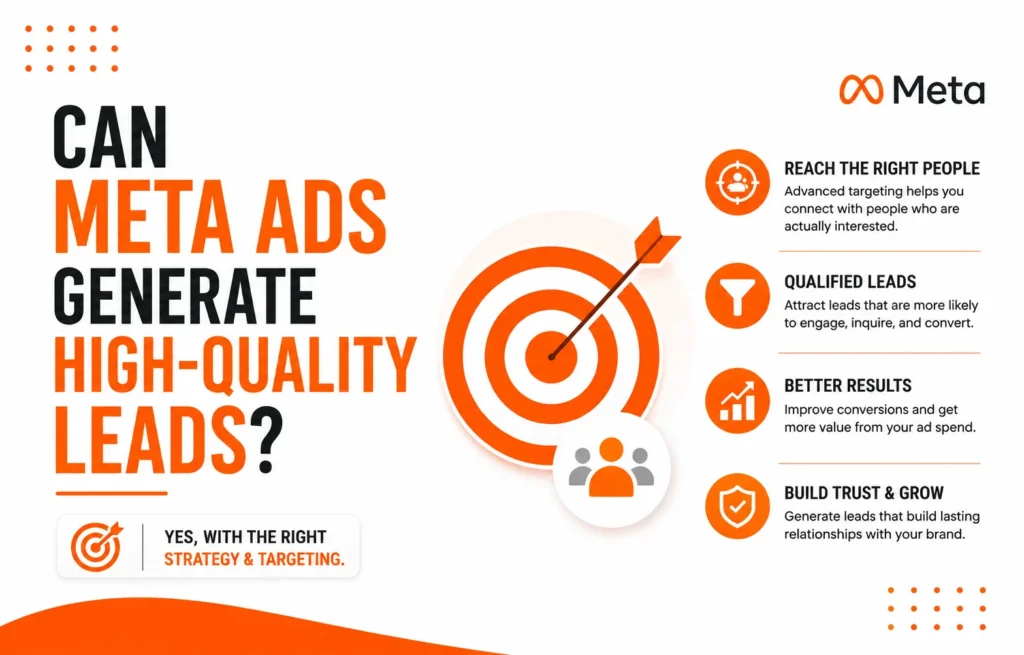 CAN
META ADS
GENERATE
HIGH-QUALITY
LEADS?

YES, WITH THE RIGHT
STRATEGY & TARGETING.

Meta

REACH THE RIGHT PEOPLE
Advanced targeting helps you connect with people who are actually interested.

QUALIFIED LEADS
Attract leads that are more likely to engage, inquire, and convert.

BETTER RESULTS
Improve conversions and get more value from your ad spend.

BUILD TRUST & GROW
Generate leads that build lasting relationships with your brand.